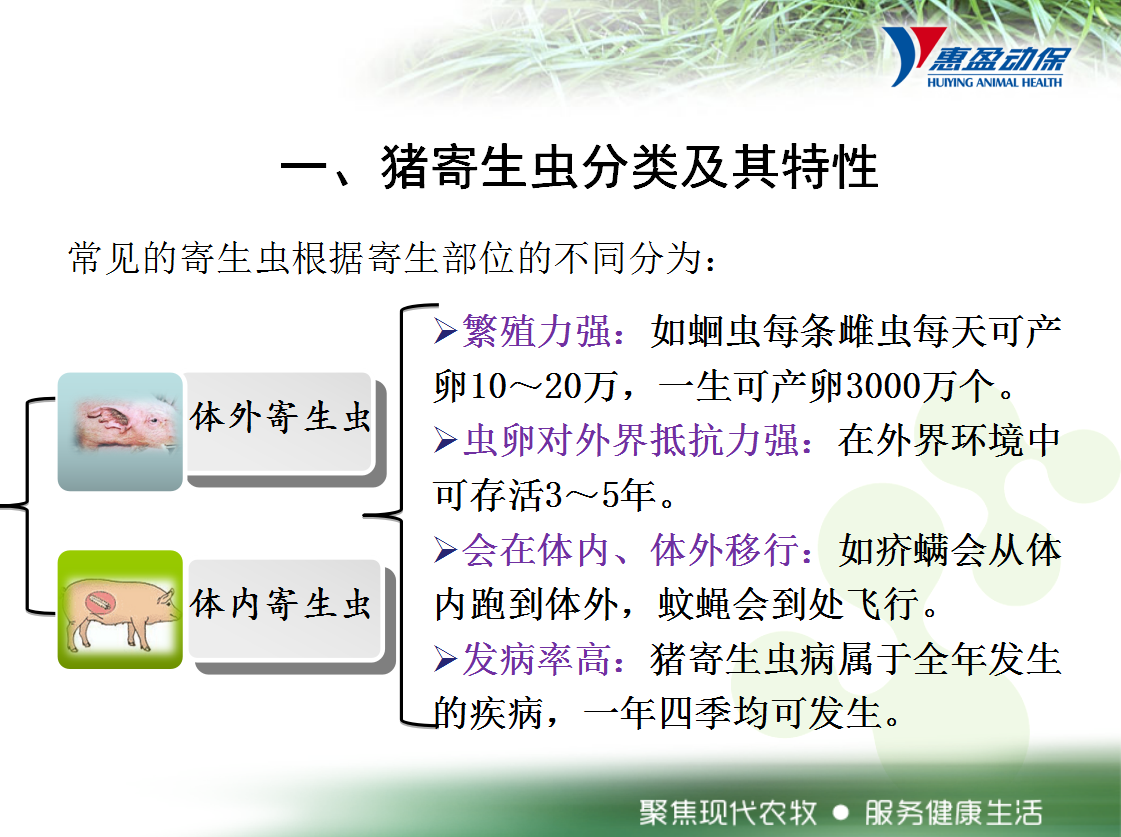 惠盈动保
HUIYING ANIMAL HEALTH

一、猪寄生虫分类及其特性

常见的寄生虫根据寄生部位的不同分为：

体外寄生虫

体内寄生虫

➢繁殖力强：如蛔虫每条雌虫每天可产卵10～20万，一生可产卵3000万个。

➢虫卵对外界抵抗力强：在外界环境中可存活3～5年。

➢会在体内、体外移行：如疥螨会从体内跑到体外，蚊蝇会到处飞行。

➢发病率高：猪寄生虫病属于全年发生的疾病，一年四季均可发生。

聚焦现代农牧 ● 服务健康生活